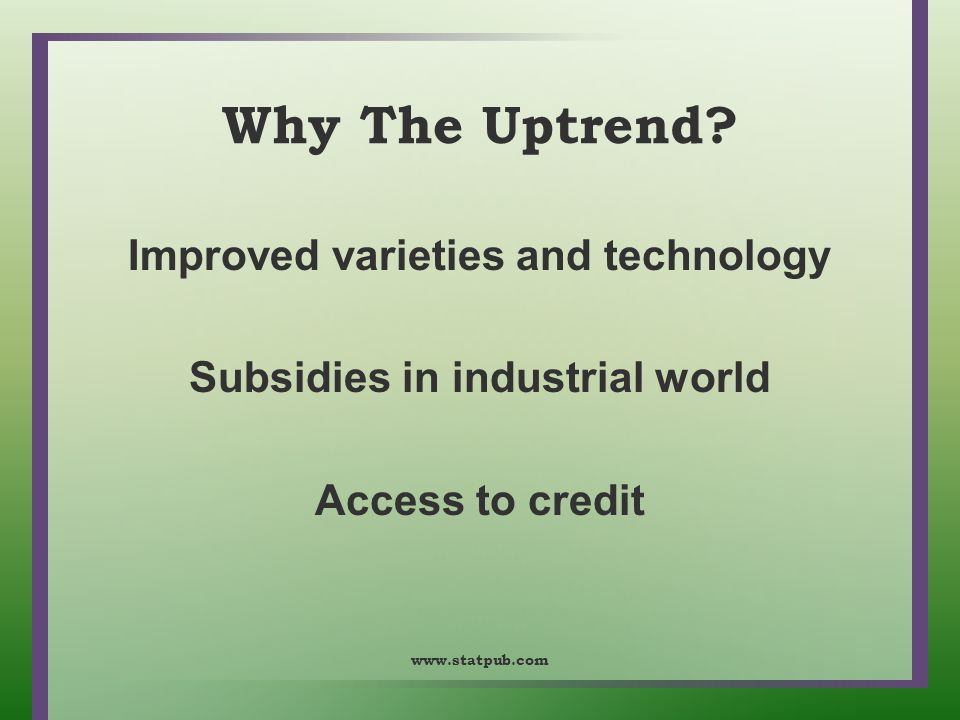 Why The Uptrend?

Improved varieties and technology

Subsidies in industrial world

Access to credit

www.statpub.com